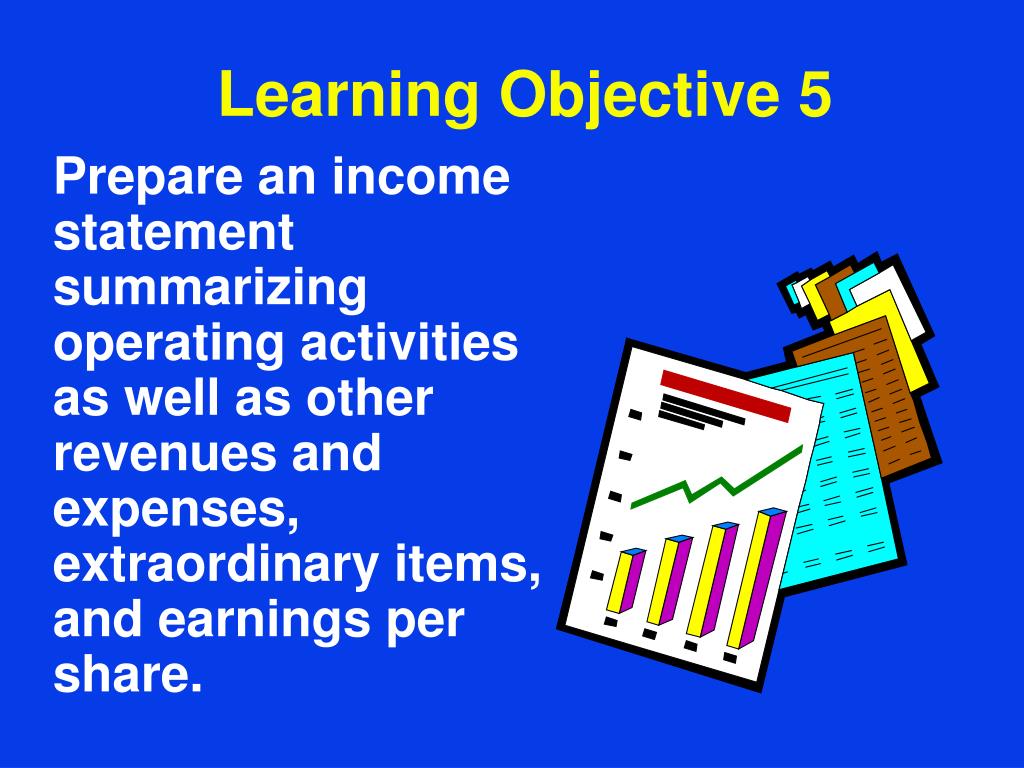 Learning Objective 5

Prepare an income statement summarizing operating activities as well as other revenues and expenses, extraordinary items, and earnings per share.